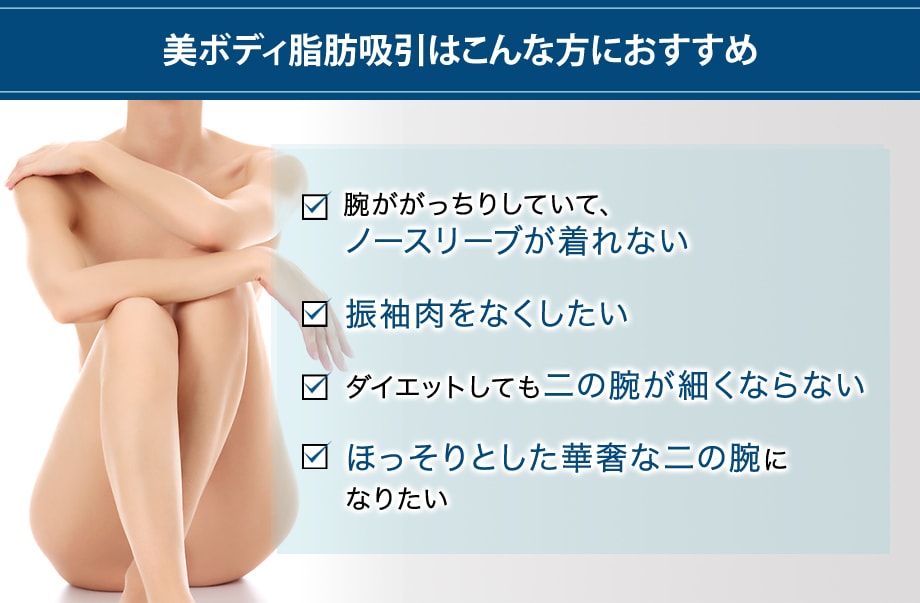 美ボディ脂肪吸引はこんな方におすすめ

☑ 腕ががっちりしていて、ノースリーブが着れない

☑ 振袖肉をなくしたい

☑ ダイエットしても二の腕が細くならない

☑ ほっそりとした華奢な二の腕になりたい